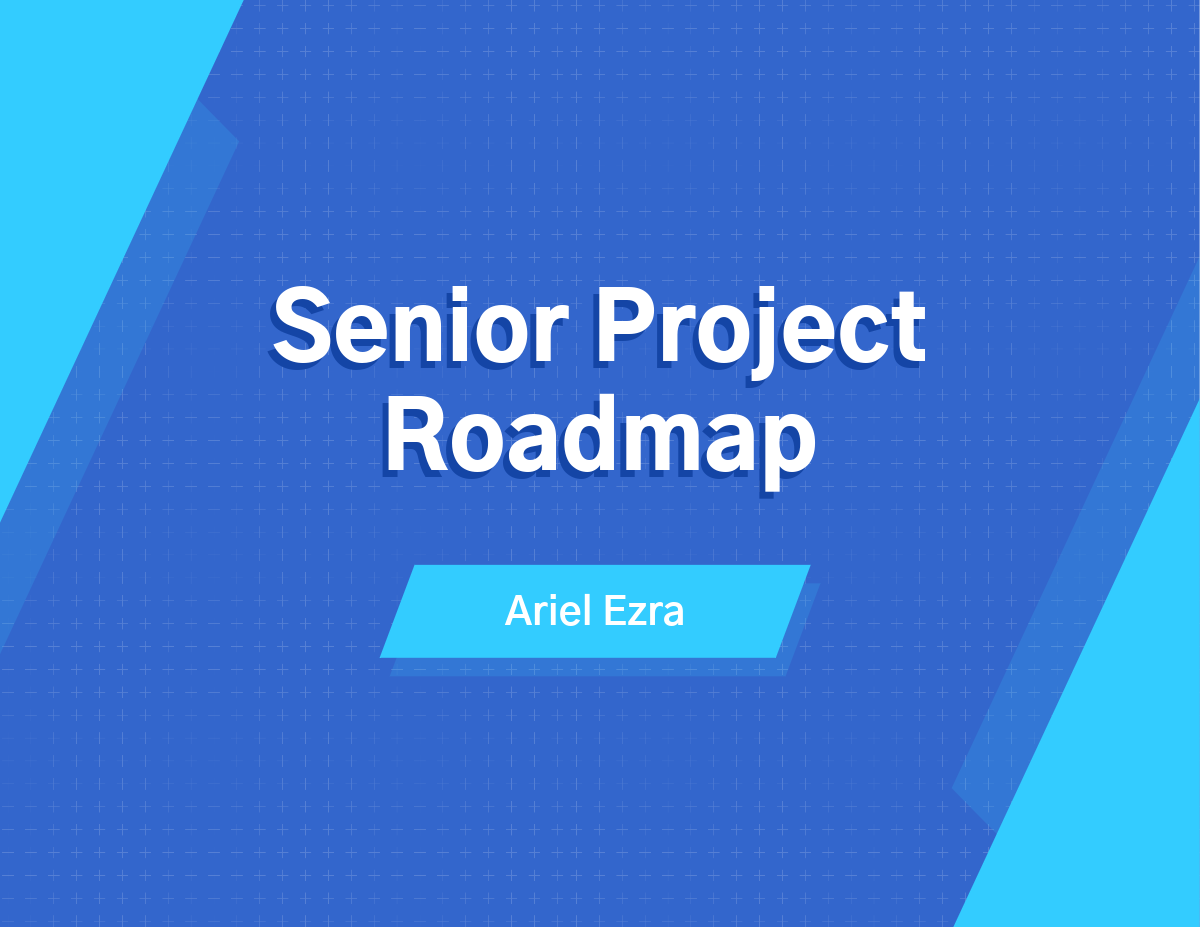 Senior Project Roadmap

Ariel Ezra